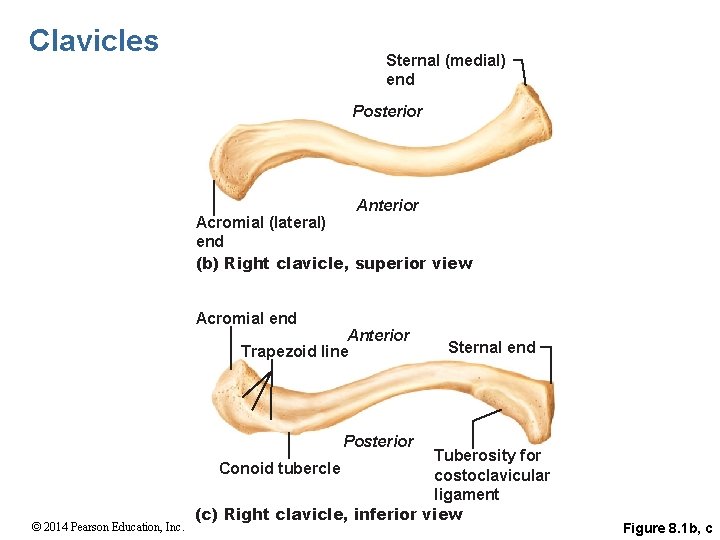 Clavicles

Sternal (medial) end

Posterior

Anterior

Acromial (lateral) end

(b) Right clavicle, superior view

Acromial end

Anterior

Trapezoid line

Sternal end

Posterior

Conoid tubercle

Tuberosity for costoclavicular ligament

(c) Right clavicle, inferior view

© 2014 Pearson Education, Inc.

Figure 8.1b, c